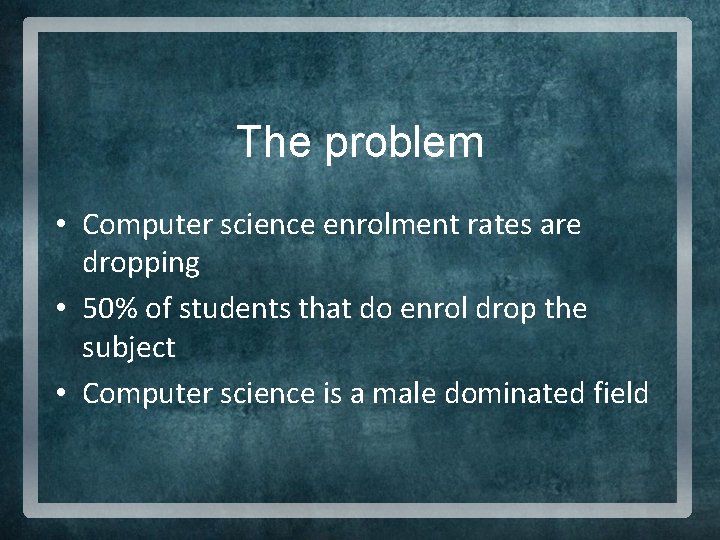 The problem

• Computer science enrolment rates are dropping
• 50% of students that do enrol drop the subject
• Computer science is a male dominated field